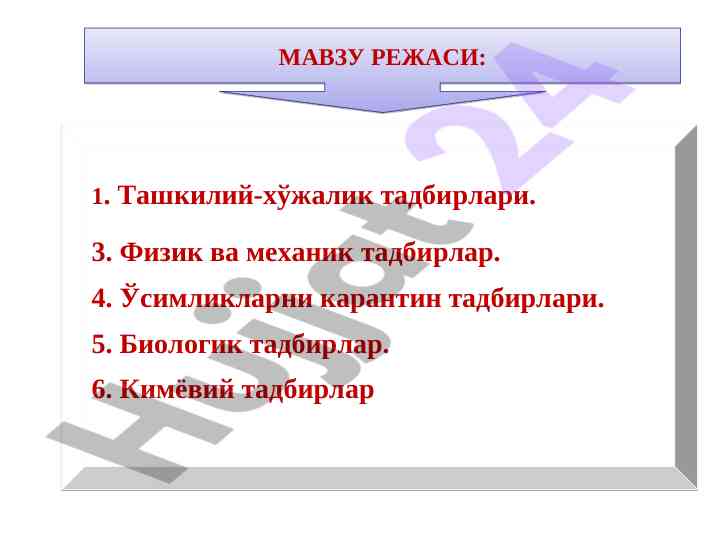 МАВЗУ РЕЖАСИ:

1. Ташкилий-хўжалик тадбирлари.

3. Физик ва механик тадбирлар.

4. Ўсимликларни карантин тадбирлари.

5. Биологик тадбирлар.

6. Кимёвий тадбирлар

Hujjat 24